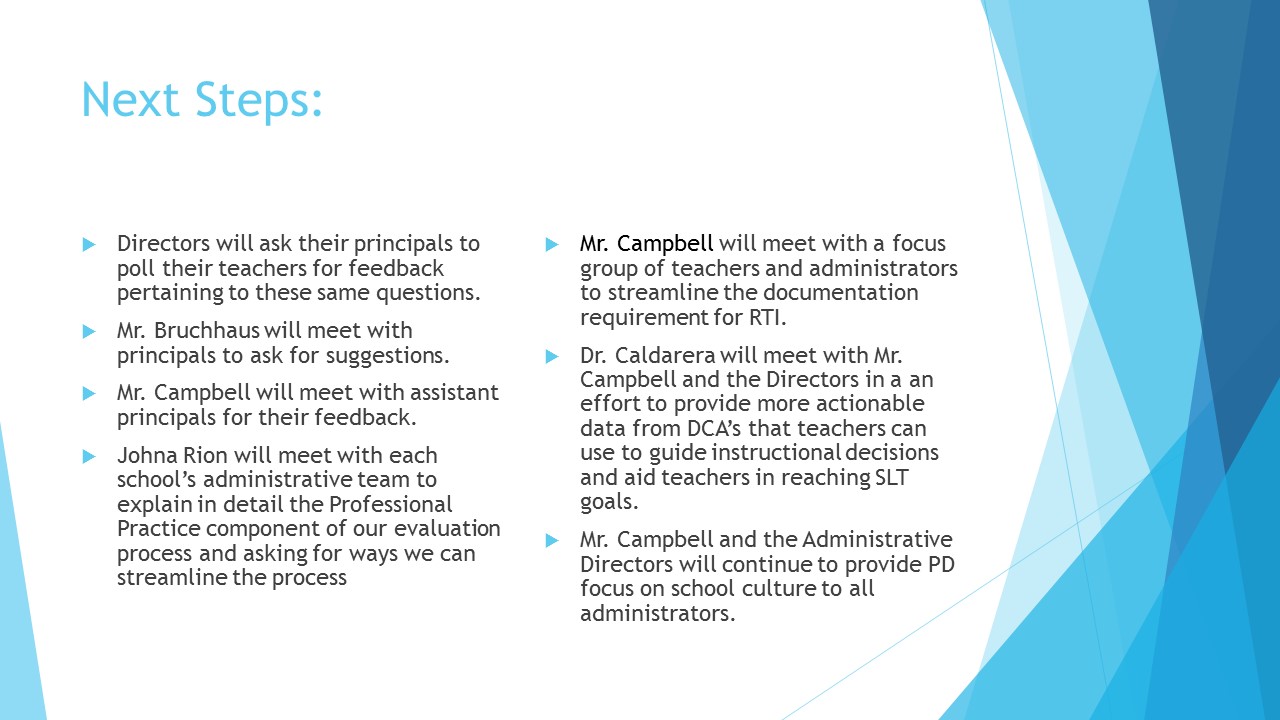 Next Steps:

Directors will ask their principals to poll their teachers for feedback pertaining to these same questions.

Mr. Bruchhaus will meet with principals to ask for suggestions.

Mr. Campbell will meet with assistant principals for their feedback.

Johna Rion will meet with each school's administrative team to explain in detail the Professional Practice component of our evaluation process and asking for ways we can streamline the process

Mr. Campbell will meet with a focus group of teachers and administrators to streamline the documentation requirement for RTI.

Dr. Caldarera will meet with Mr. Campbell and the Directors in a an effort to provide more actionable data from DCA's that teachers can use to guide instructional decisions and aid teachers in reaching SLT goals.

Mr. Campbell and the Administrative Directors will continue to provide PD focus on school culture to all administrators.